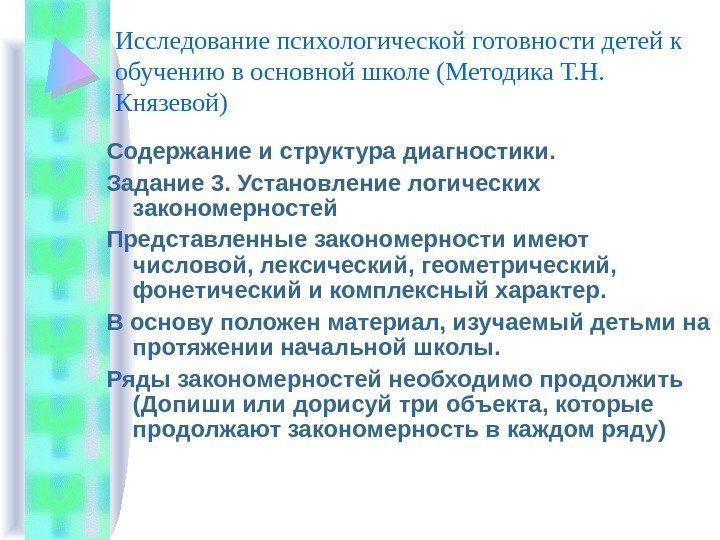 Исследование психологической готовности детей к обучению в основной школе (Методика Т.Н. Князевой)

Содержание и структура диагностики.

Задание 3. Установление логических закономерностей

Представленные закономерности имеют числовой, лексический, геометрический, фонетический и комплексный характер.

В основу положен материал, изучаемый детьми на протяжении начальной школы.

Ряды закономерностей необходимо продолжить (Допиши или дорисуй три объекта, которые продолжают закономерность в каждом ряду)